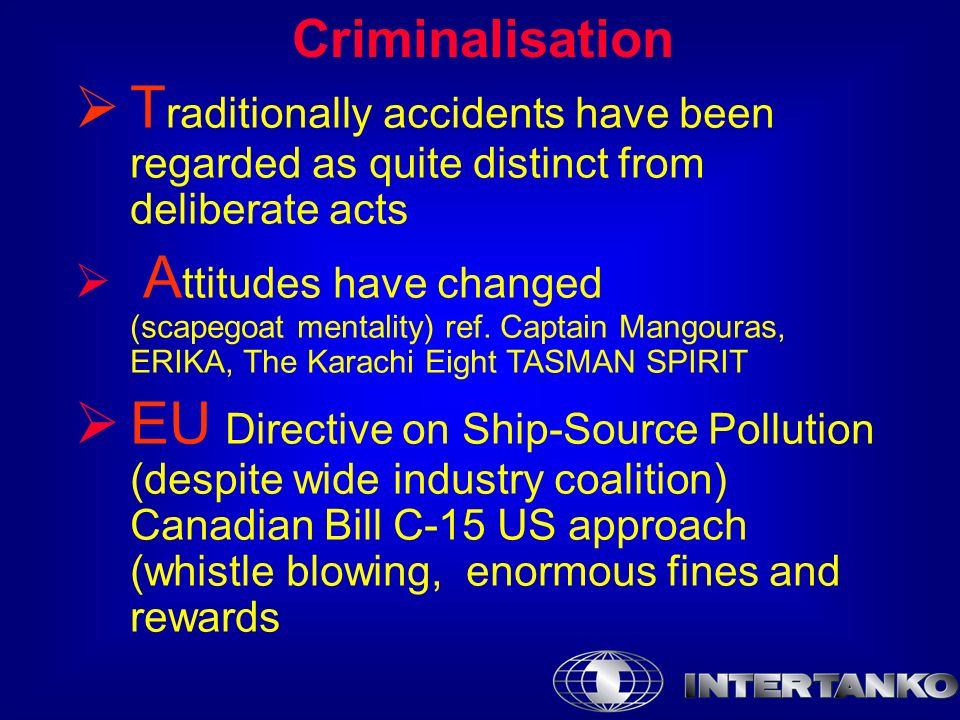 Criminalisation

➢ Traditionally accidents have been regarded as quite distinct from deliberate acts

➢ Attitudes have changed (scapegoat mentality) ref. Captain Mangouras, ERIKA, The Karachi Eight TASMAN SPIRIT

➢ EU Directive on Ship-Source Pollution (despite wide industry coalition) Canadian Bill C-15 US approach (whistle blowing, enormous fines and rewards

INTERTANKO